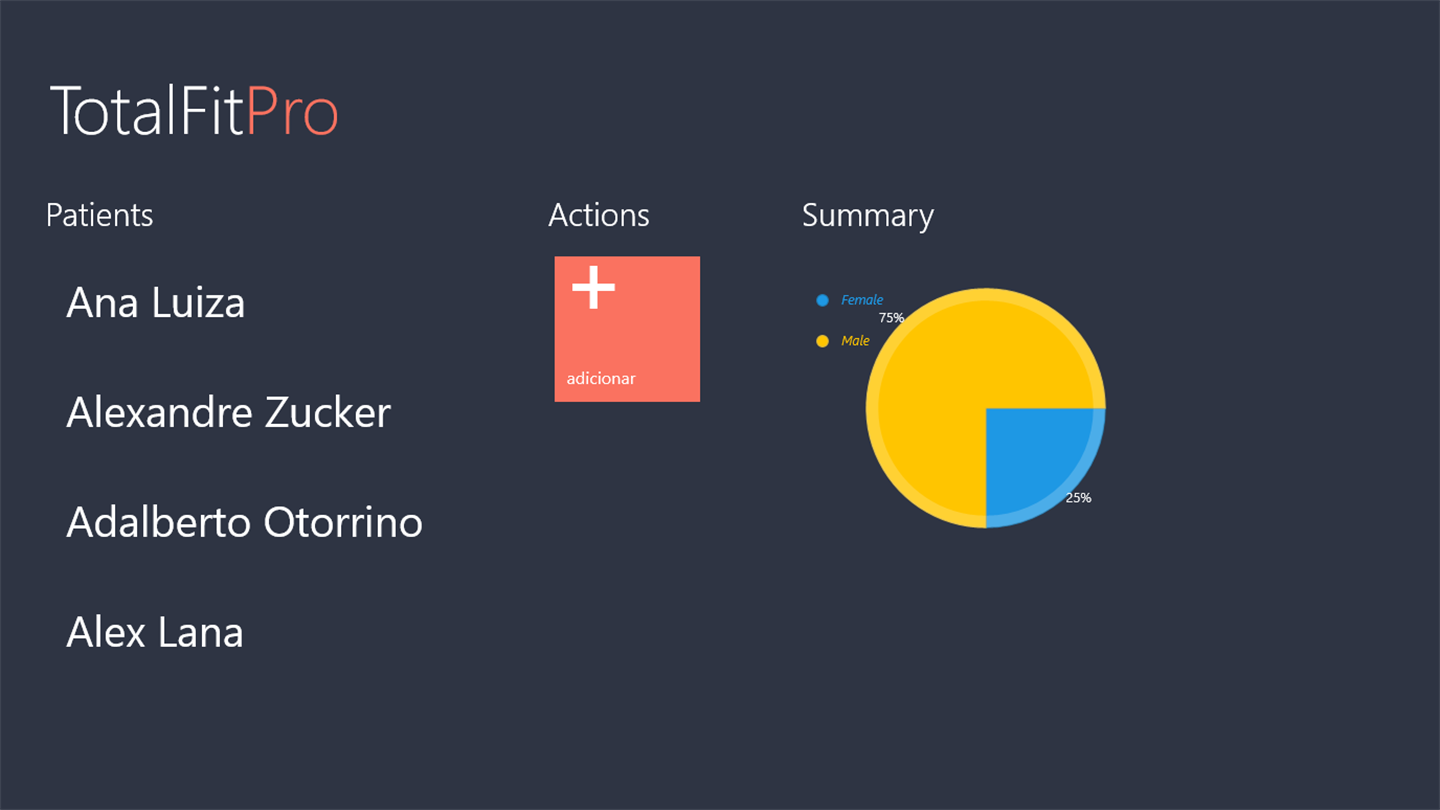 TotalFitPro

Patients

Ana Luiza

Alexandre Zucker

Adalberto Otorrino

Alex Lana

Actions

+

adicionar

Summary

Female

Male

75%

25%